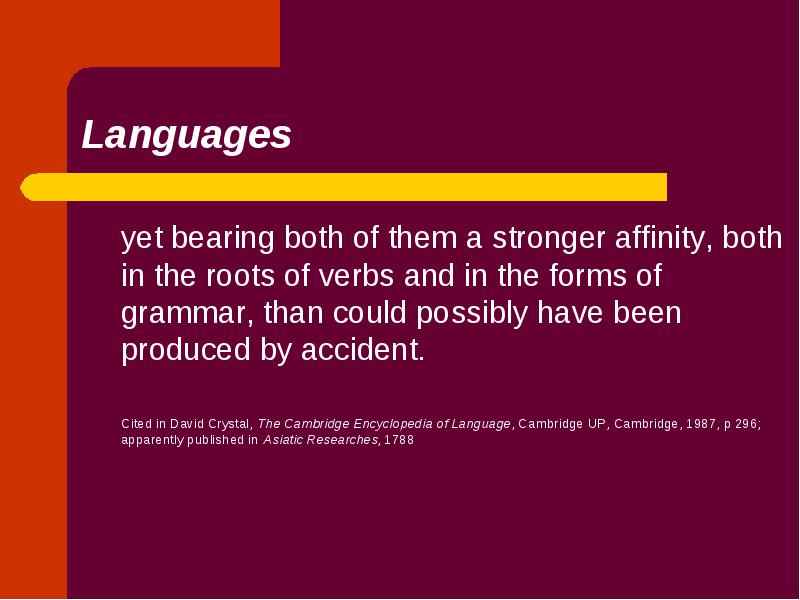 Languages

yet bearing both of them a stronger affinity, both in the roots of verbs and in the forms of grammar, than could possibly have been produced by accident.

Cited in David Crystal, The Cambridge Encyclopedia of Language, Cambridge UP, Cambridge, 1987, p 296; apparently published in Asiatic Researches, 1788